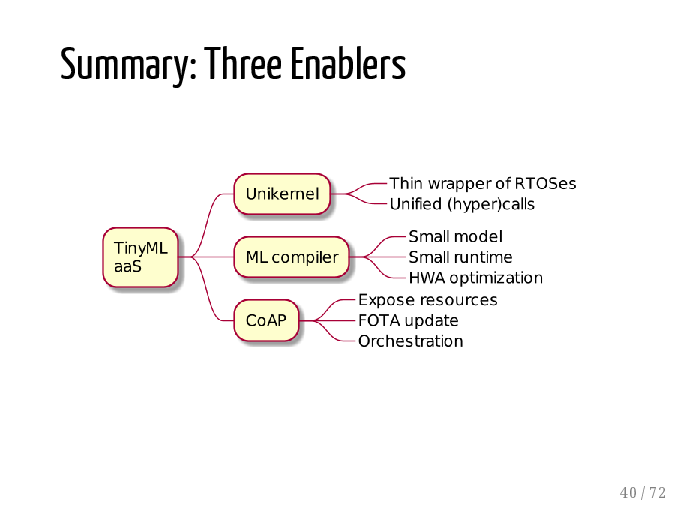 Summary: Three Enablers

TinyML aaS

Unikernel

Thin wrapper of RTOSes

Unified (hyper)calls

ML compiler

Small model

Small runtime

HWA optimization

CoAP

Expose resources

FOTA update

Orchestration

40 / 72